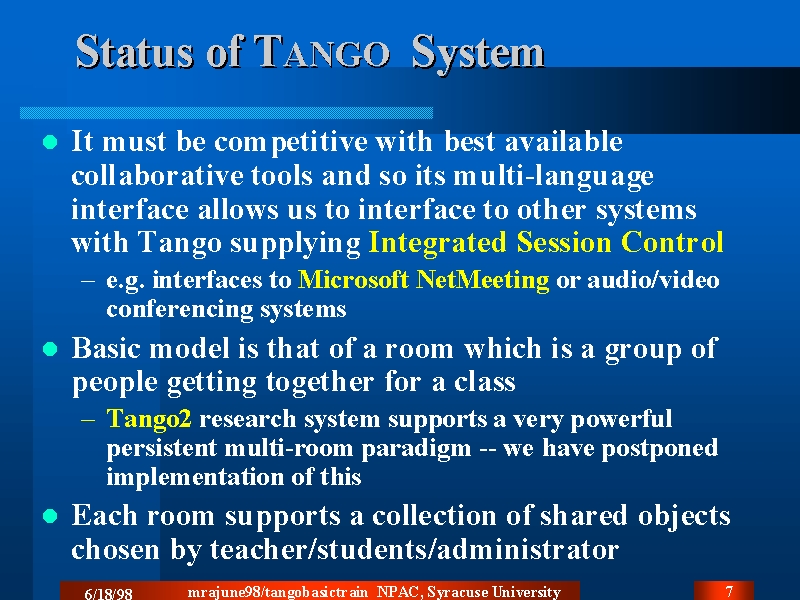 Status of TANGO System

- It must be competitive with best available collaborative tools and so its multi-language interface allows us to interface to other systems with Tango supplying Integrated Session Control
  – e.g. interfaces to Microsoft NetMeeting or audio/video conferencing systems
- Basic model is that of a room which is a group of people getting together for a class
  – Tango2 research system supports a very powerful persistent multi-room paradigm -- we have postponed implementation of this
- Each room supports a collection of shared objects chosen by teacher/students/administrator

6/18/98 mrajune98/tangobasictrain NPAC, Syracuse University 7